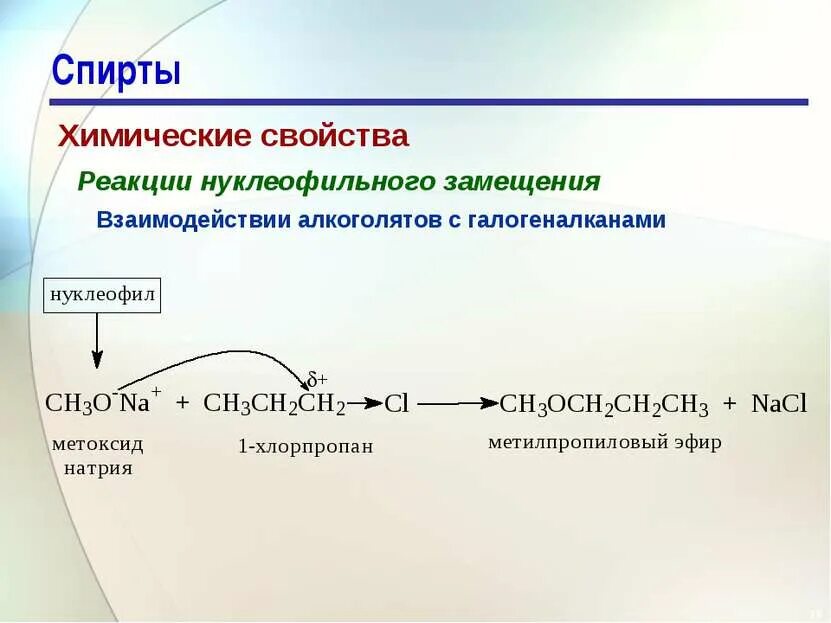 Спирты

Химические свойства

Реакции нуклеофильного замещения

Взаимодействии алкоголятов с галогеналканами

нуклеофил

$CH_3O^-Na^+ + CH_3CH_2\overset{\delta+}{CH_2} \rightarrow Cl \longrightarrow CH_3OCH_2CH_2CH_3 + NaCl$

метоксид натрия

1-хлорпропан

метилпропиловый эфир